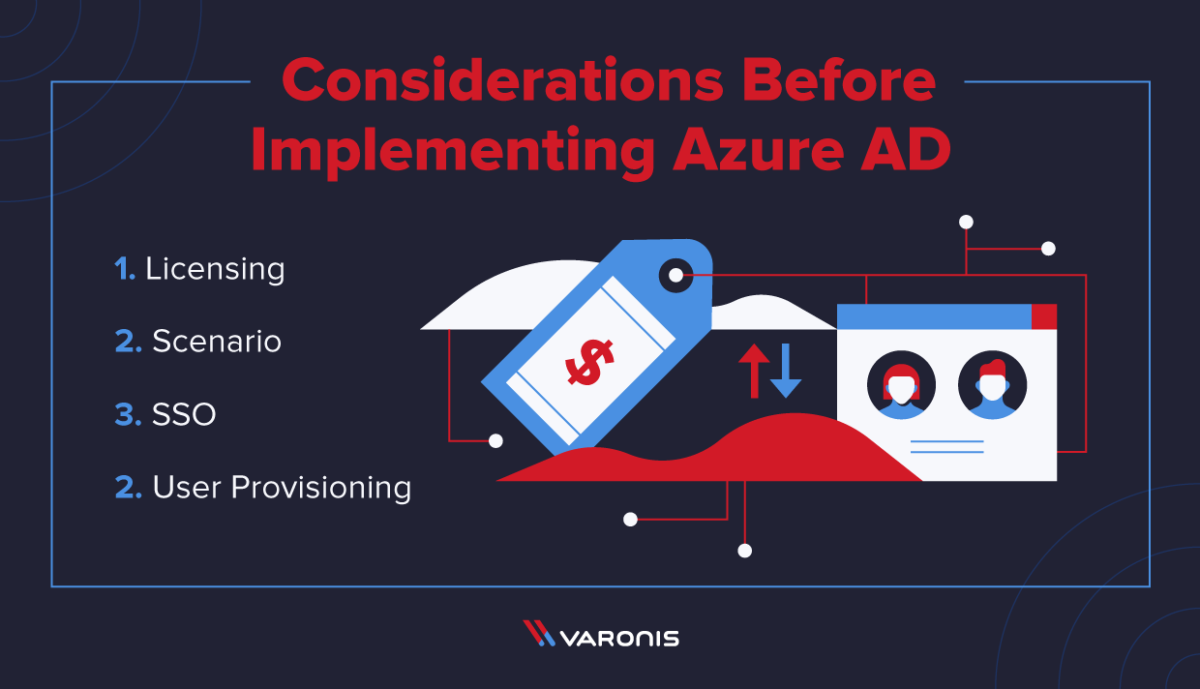 Considerations Before Implementing Azure AD

1. Licensing

2. Scenario

3. SSO

2. User Provisioning

$

VARONIS